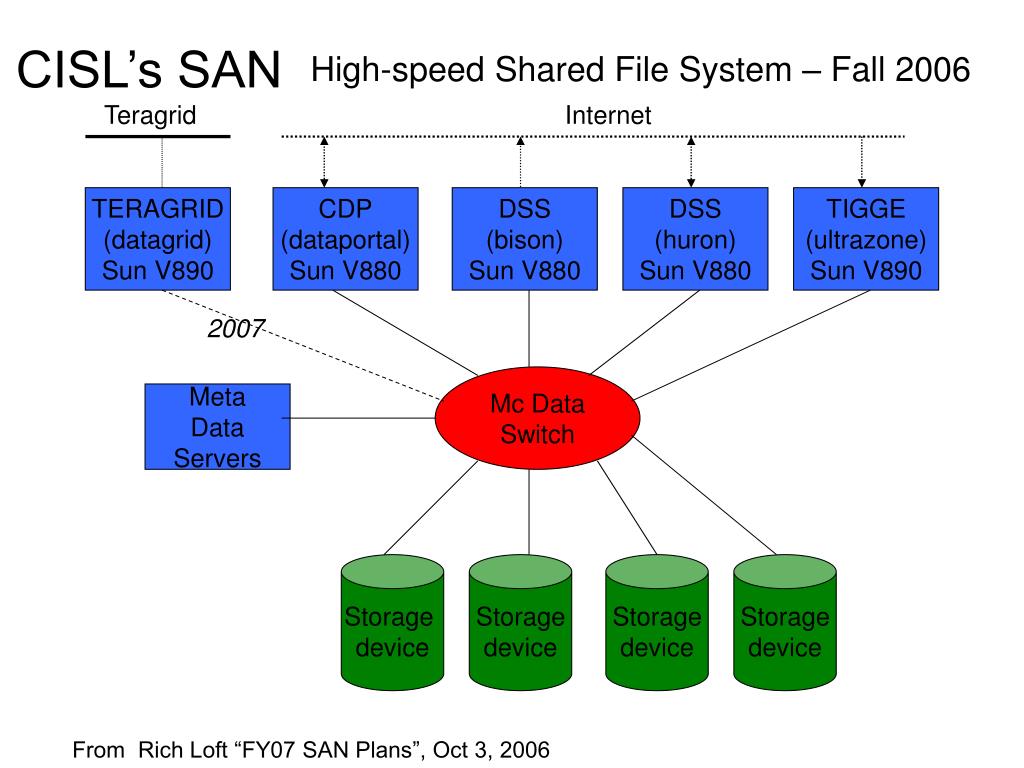 CISL's SAN High-speed Shared File System – Fall 2006

Teragrid

Internet

TERAGRID (datagrid) Sun V890

CDP (dataportal) Sun V880

DSS (bison) Sun V880

DSS (huron) Sun V880

TIGGE (ultrazone) Sun V890

2007

Meta Data Servers

Mc Data Switch

Storage device

Storage device

Storage device

Storage device

From Rich Loft "FY07 SAN Plans", Oct 3, 2006